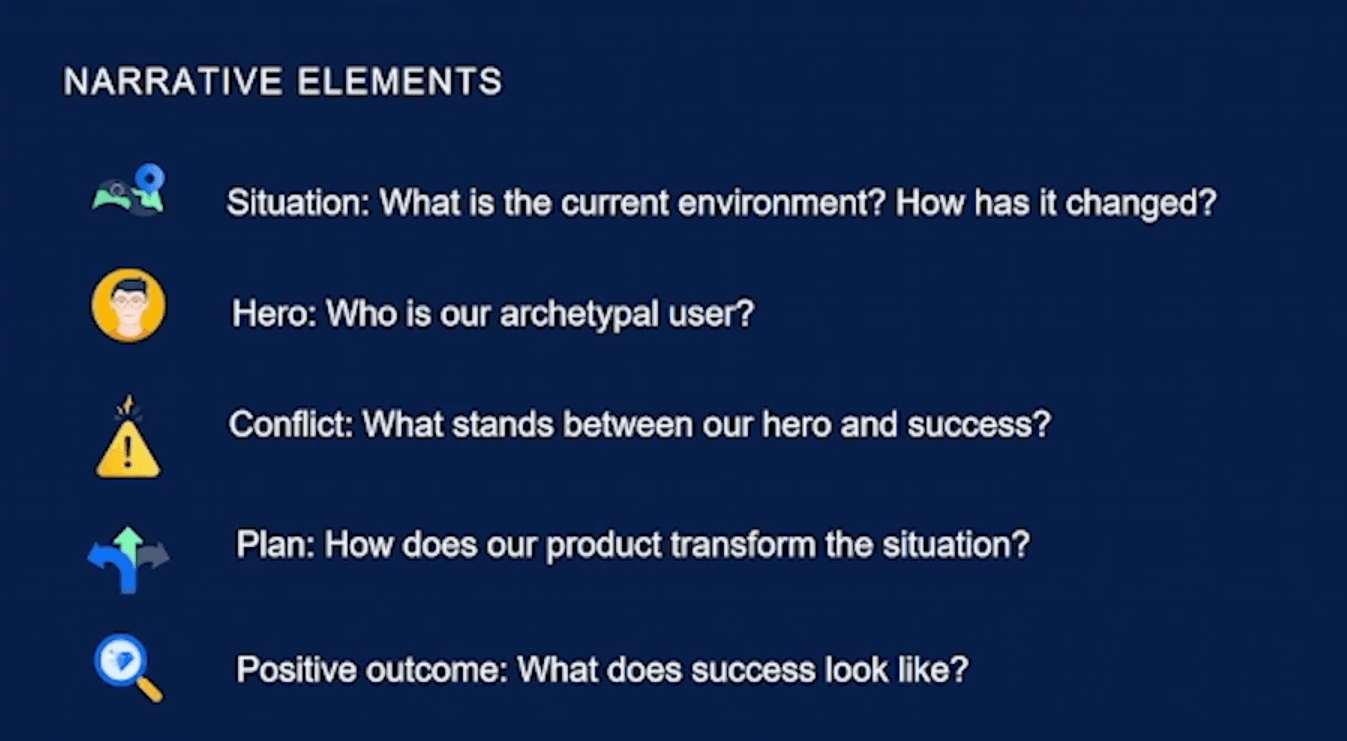 NARRATIVE ELEMENTS

Situation: What is the current environment? How has it changed?

Hero: Who is our archetypal user?

Conflict: What stands between our hero and success?

Plan: How does our product transform the situation?

Positive outcome: What does success look like?